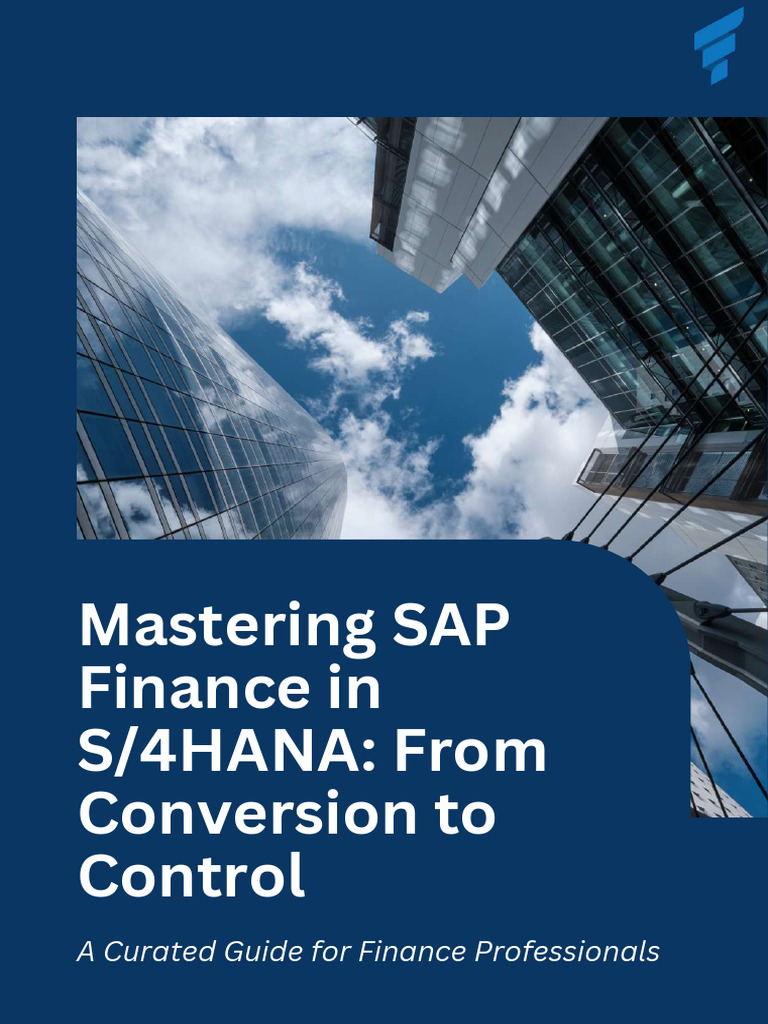 Mastering SAP Finance in S/4HANA: From Conversion to Control

A Curated Guide for Finance Professionals